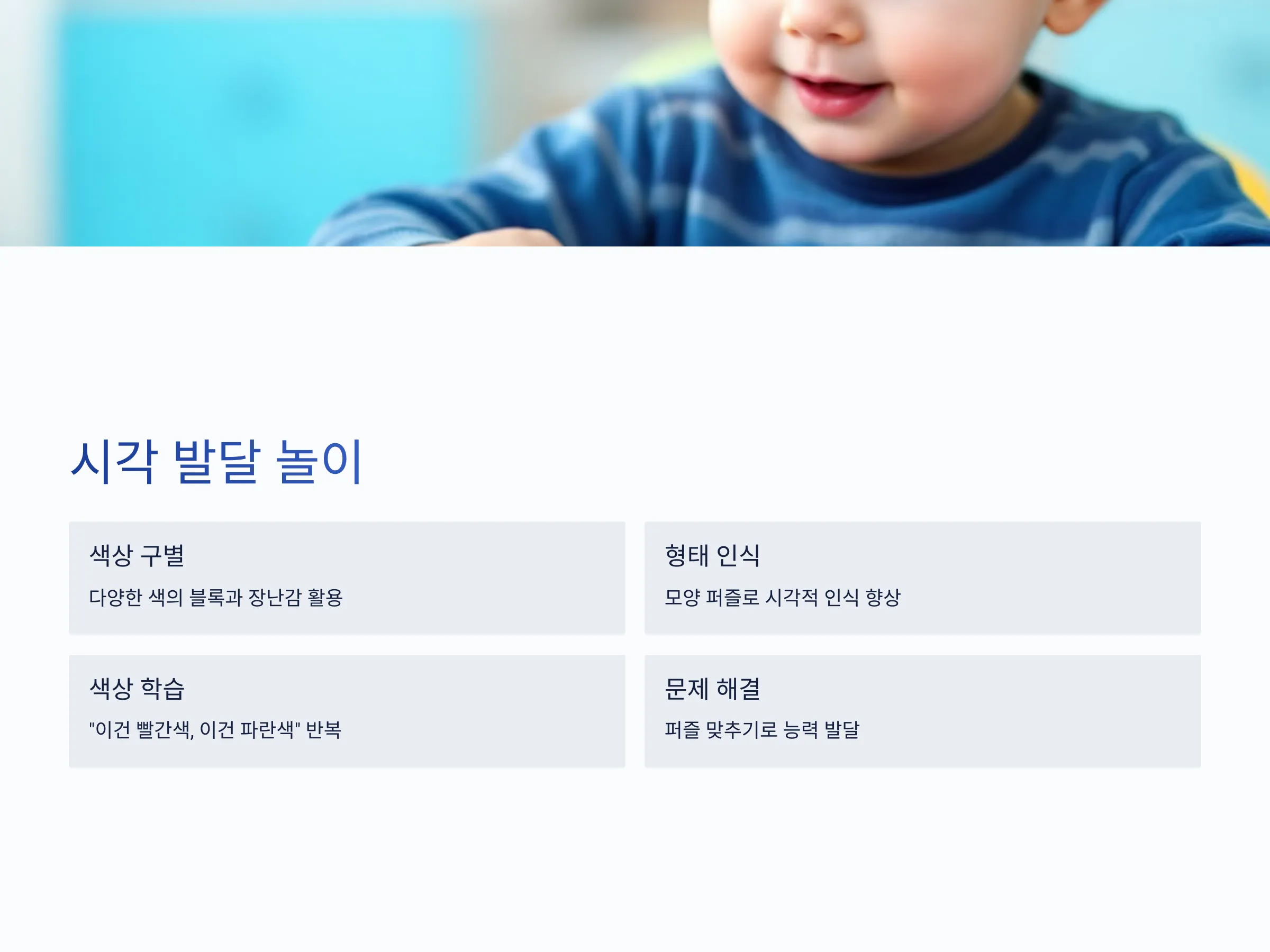 시각 발달 놀이

색상 구별

다양한 색의 블록과 장난감 활용

형태 인식

모양 퍼즐로 시각적 인식 향상

색상 학습

"이건 빨간색, 이건 파란색" 반복

문제 해결

퍼즐 맞추기로 능력 발달